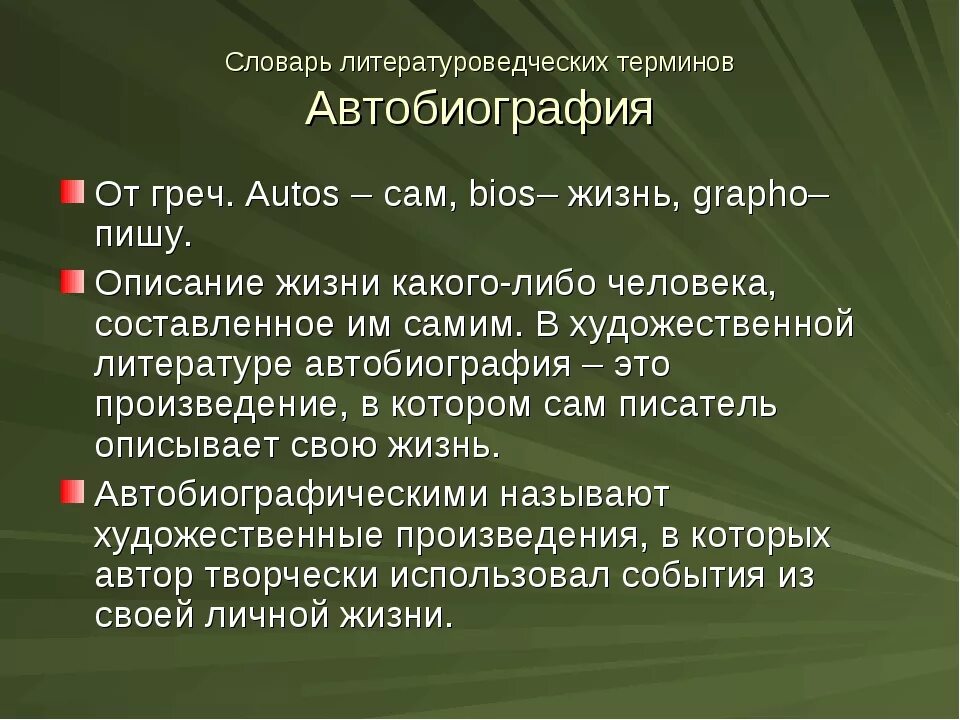 Словарь литературоведческих терминов
Автобиография

От греч. Autos – сам, bios– жизнь, grapho– пишу.

Описание жизни какого-либо человека, составленное им самим. В художественной литературе автобиография – это произведение, в котором сам писатель описывает свою жизнь.

Автобиографическими называют художественные произведения, в которых автор творчески использовал события из своей личной жизни.